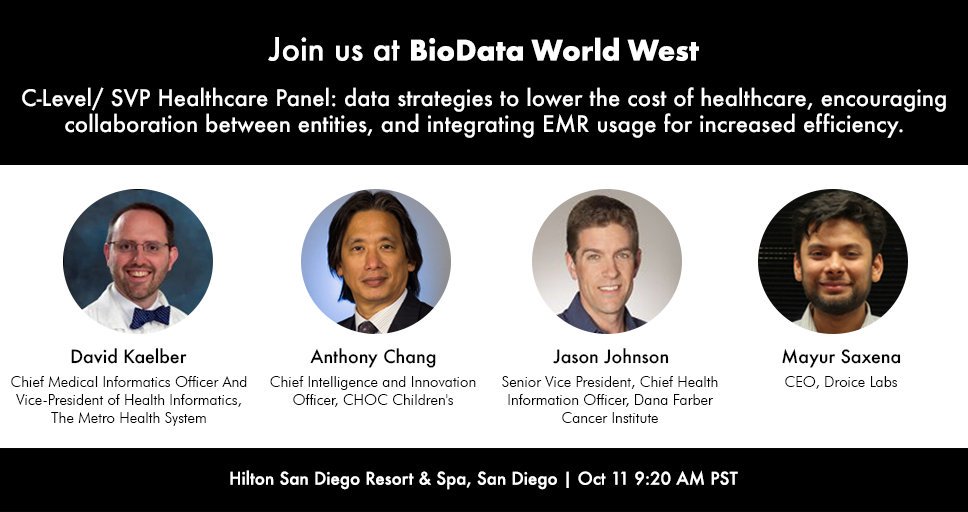 Join us at BioData World West

C-Level/ SVP Healthcare Panel: data strategies to lower the cost of healthcare, encouraging collaboration between entities, and integrating EMR usage for increased efficiency.

David Kaelber
Chief Medical Informatics Officer And Vice-President of Health Informatics, The Metro Health System

Anthony Chang
Chief Intelligence and Innovation Officer, CHOC Children's

Jason Johnson
Senior Vice President, Chief Health Information Officer, Dana Farber Cancer Institute

Mayur Saxena
CEO, Droice Labs

Hilton San Diego Resort & Spa, San Diego | Oct 11 9:20 AM PST